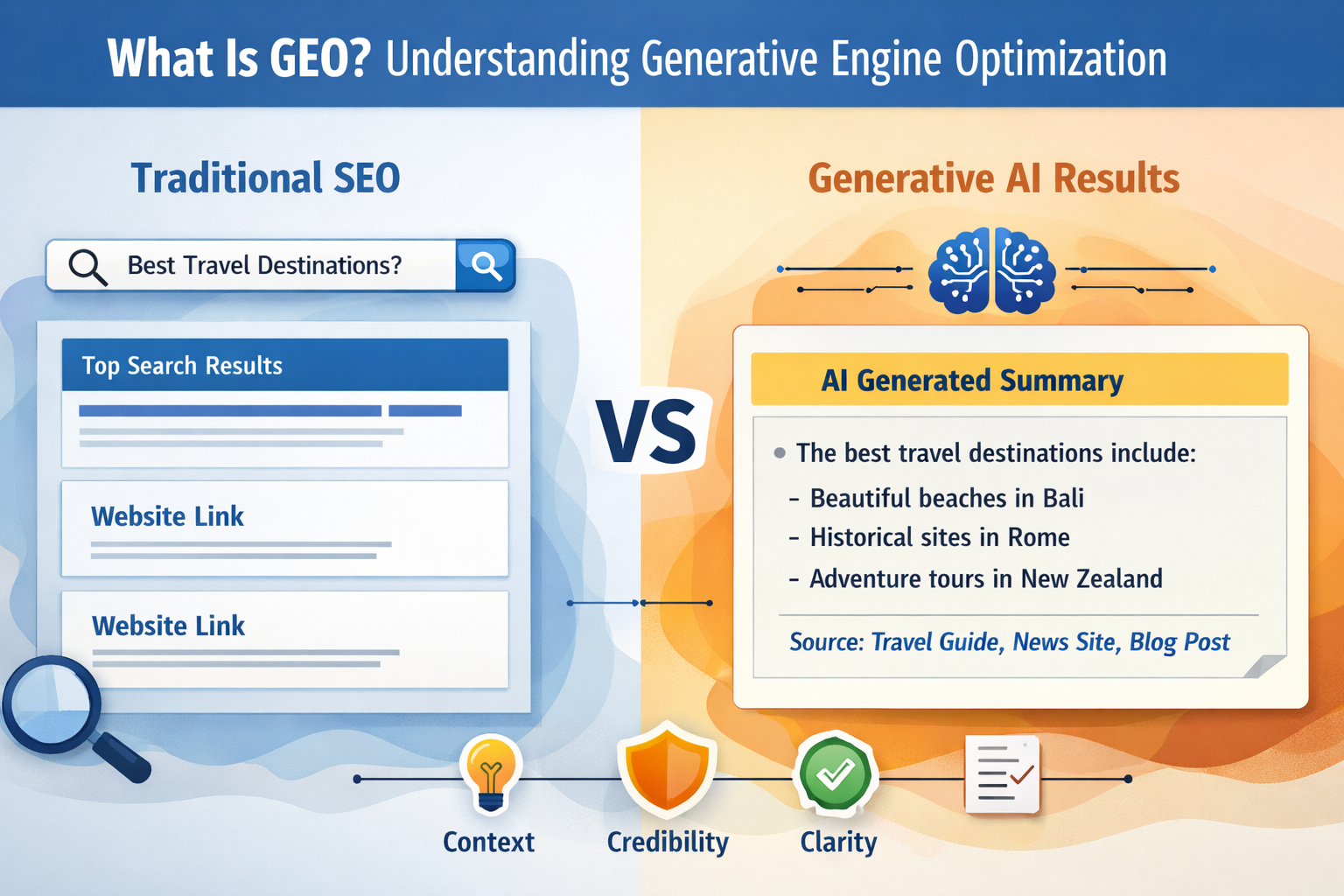 What Is GEO? Understanding Generative Engine Optimization

Traditional SEO

Best Travel Destinations?

Top Search Results

Website Link

Website Link

VS

Generative AI Results

AI Generated Summary

• The best travel destinations include:

- Beautiful beaches in Bali

- Historical sites in Rome

- Adventure tours in New Zealand

Source: Travel Guide, News Site, Blog Post

Context

Credibility

Clarity